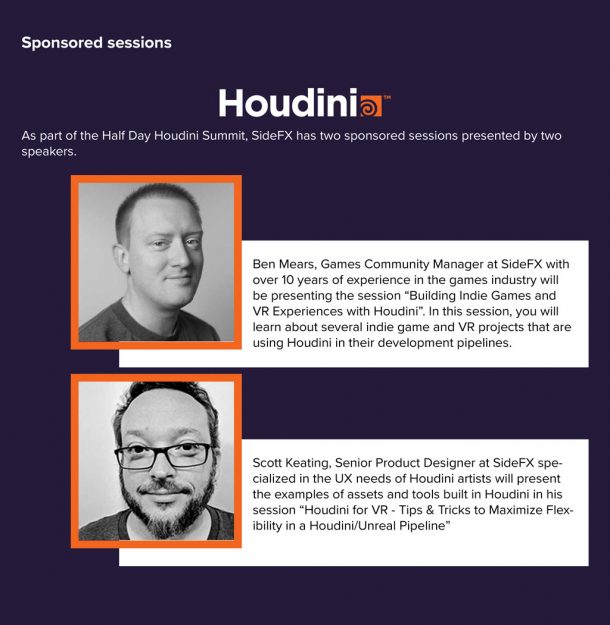 Sponsored sessions

Houdini™

As part of the Half Day Houdini Summit, SideFX has two sponsored sessions presented by two speakers.

Ben Mears, Games Community Manager at SideFX with over 10 years of experience in the games industry will be presenting the session “Building Indie Games and VR Experiences with Houdini”. In this session, you will learn about several indie game and VR projects that are using Houdini in their development pipelines.

Scott Keating, Senior Product Designer at SideFX specialized in the UX needs of Houdini artists will present the examples of assets and tools built in Houdini in his session “Houdini for VR - Tips & Tricks to Maximize Flexibility in a Houdini/Unreal Pipeline”